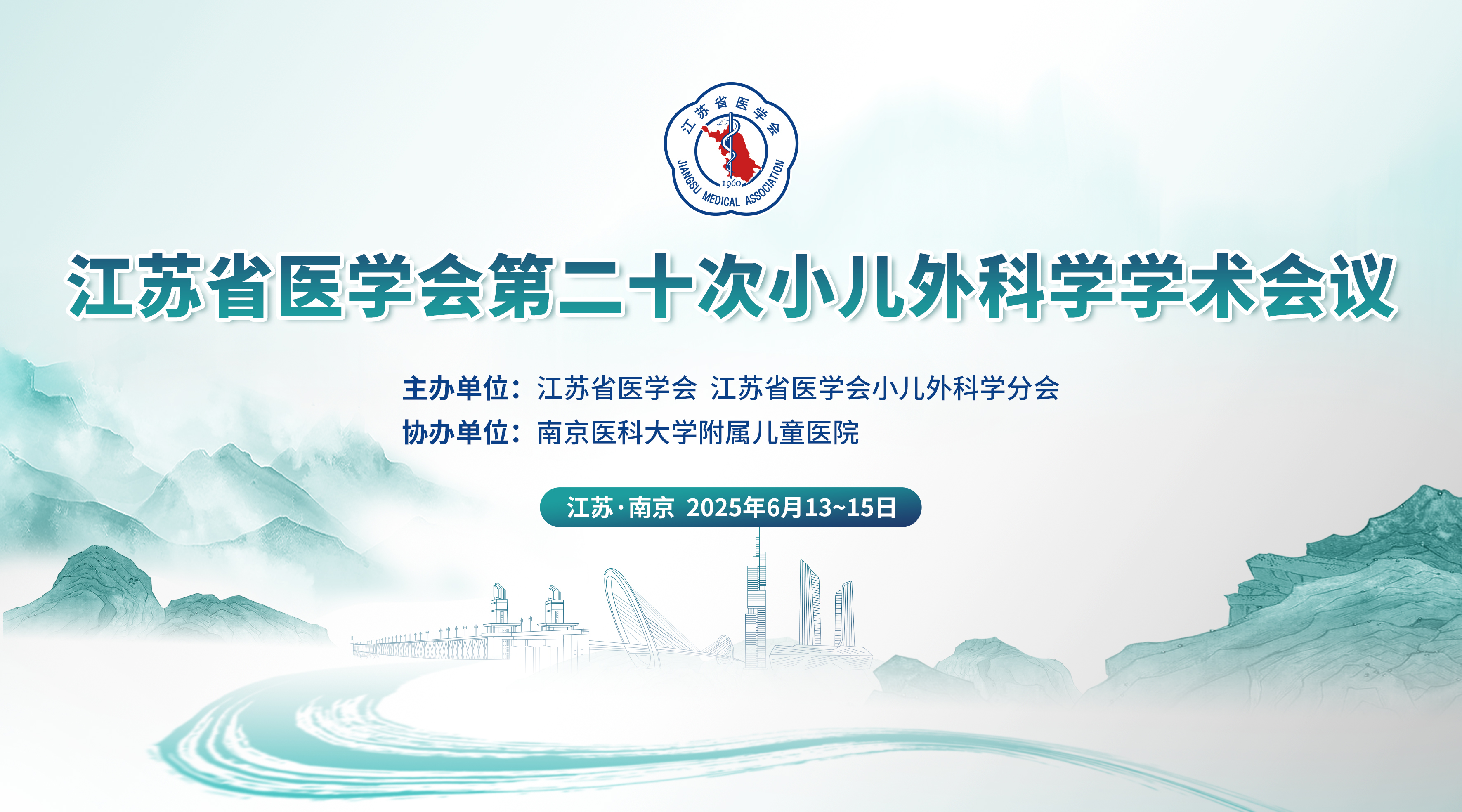 江苏省医学会
1960
JIANGSU MEDICAL ASSOCIATION

江苏省医学会第二十次小儿外科学学术会议

主办单位：江苏省医学会 江苏省医学会小儿外科学分会
协办单位：南京医科大学附属儿童医院

江苏·南京 2025年6月13~15日